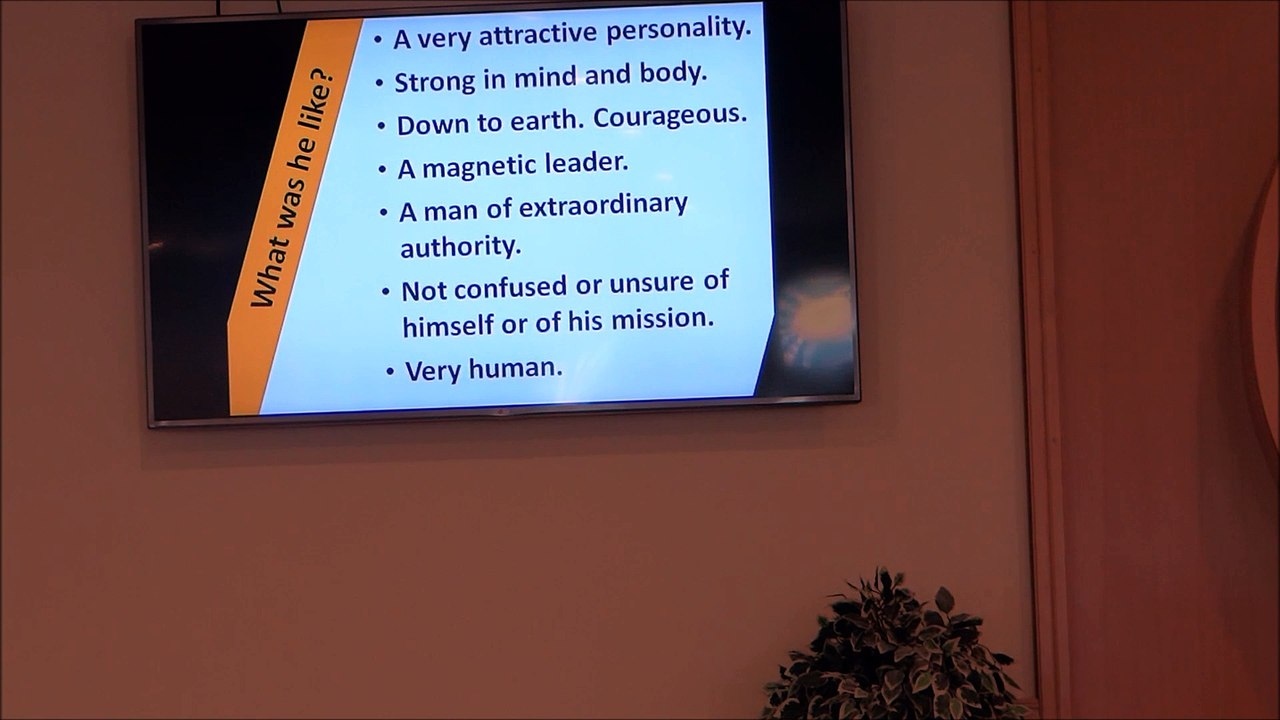 What was he like?

• A very attractive personality.
• Strong in mind and body.
• Down to earth. Courageous.
• A magnetic leader.
• A man of extraordinary authority.
• Not confused or unsure of himself or of his mission.
• Very human.